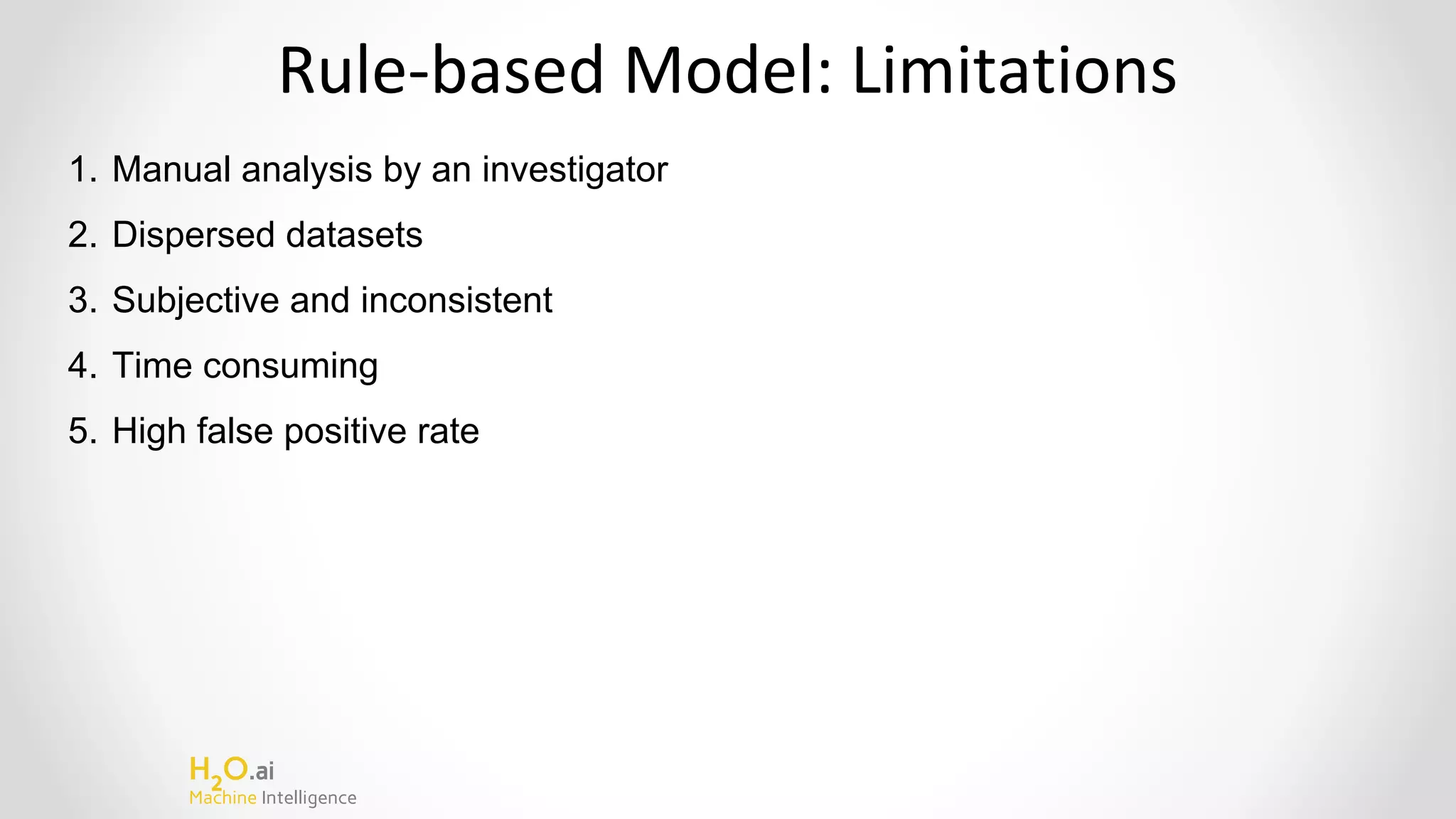 Rule-based Model: Limitations

1. Manual analysis by an investigator
2. Dispersed datasets
3. Subjective and inconsistent
4. Time consuming
5. High false positive rate

$H_2O$.ai
Machine Intelligence